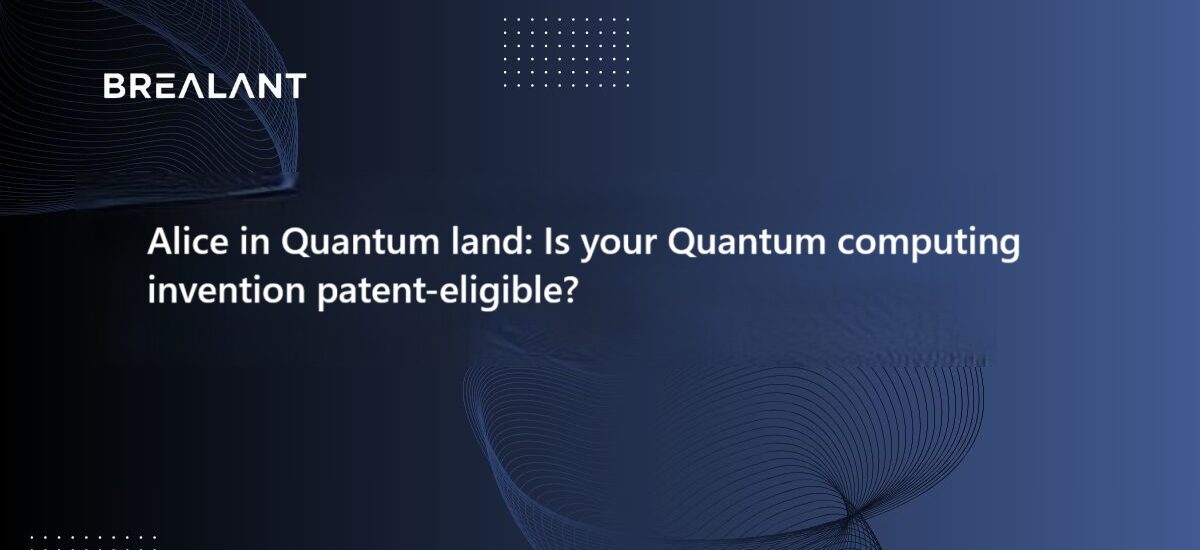 BREALANT

Alice in Quantum land: Is your Quantum computing invention patent-eligible?